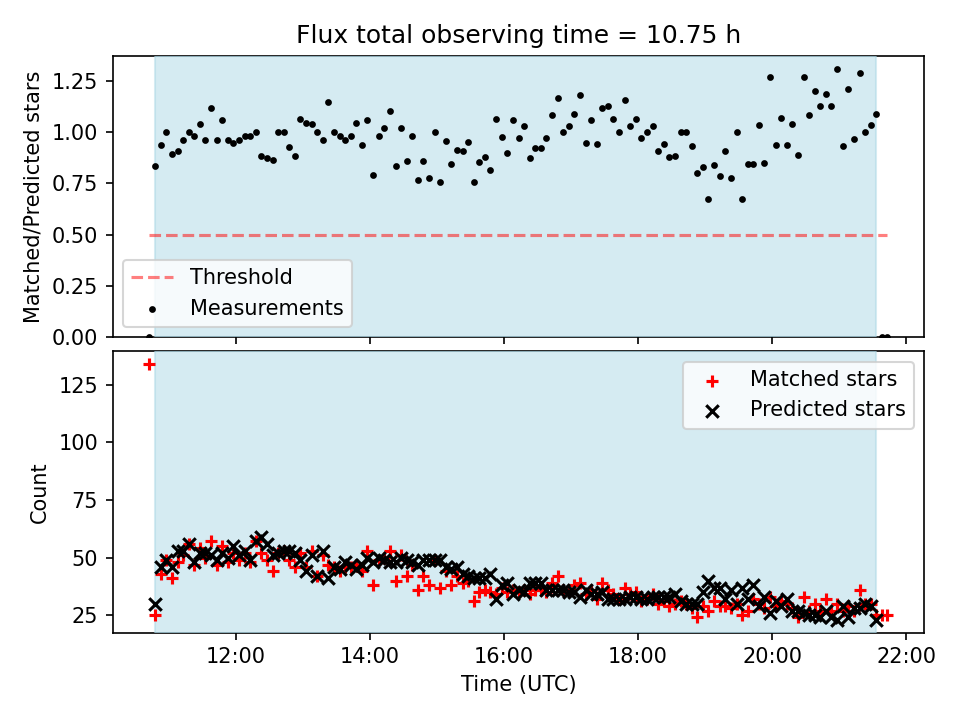 Flux total observing time = 10.75 h

Matched/Predicted stars

1.25
1.00
0.75
0.50
0.25
0.00

Threshold
Measurements

Count

125
100
75
50
25

Matched stars
Predicted stars

12:00
14:00
16:00
18:00
20:00
22:00

Time (UTC)